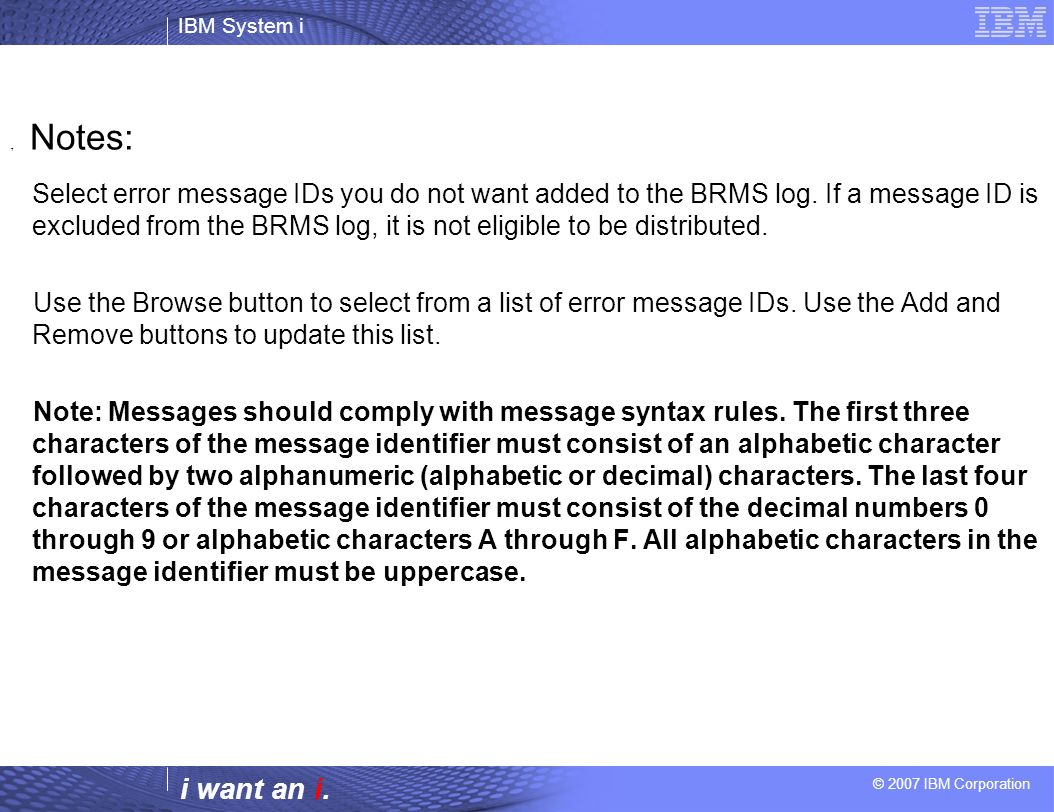 IBM System i

IBM

Notes:

Select error message IDs you do not want added to the BRMS log. If a message ID is excluded from the BRMS log, it is not eligible to be distributed.

Use the Browse button to select from a list of error message IDs. Use the Add and Remove buttons to update this list.

Note: Messages should comply with message syntax rules. The first three characters of the message identifier must consist of an alphabetic character followed by two alphanumeric (alphabetic or decimal) characters. The last four characters of the message identifier must consist of the decimal numbers 0 through 9 or alphabetic characters A through F. All alphabetic characters in the message identifier must be uppercase.

i want an i.

© 2007 IBM Corporation